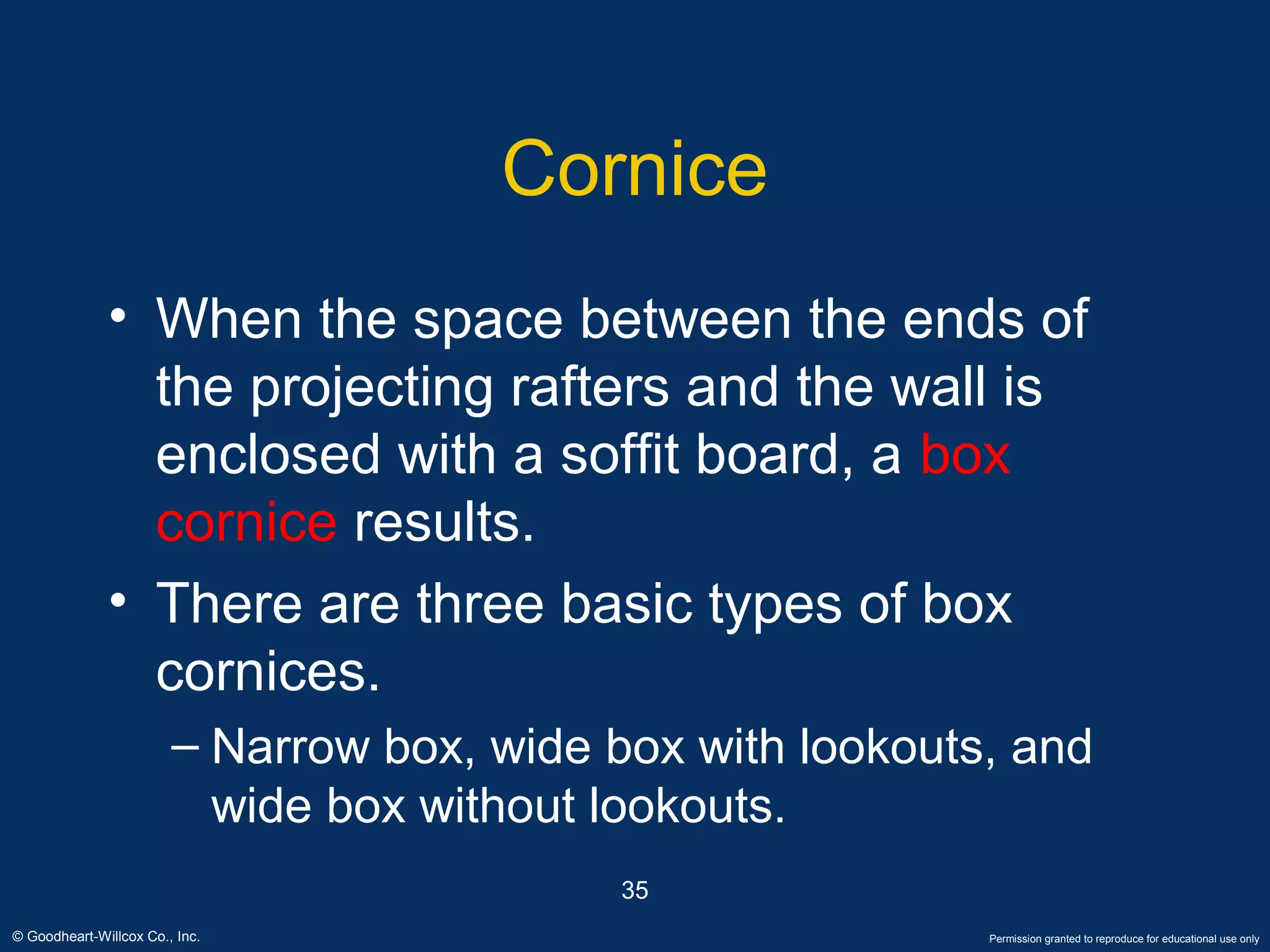 Cornice

• When the space between the ends of the projecting rafters and the wall is enclosed with a soffit board, a box cornice results.
• There are three basic types of box cornices.
– Narrow box, wide box with lookouts, and wide box without lookouts.

35

© Goodheart-Willcox Co., Inc.

Permission granted to reproduce for educational use only